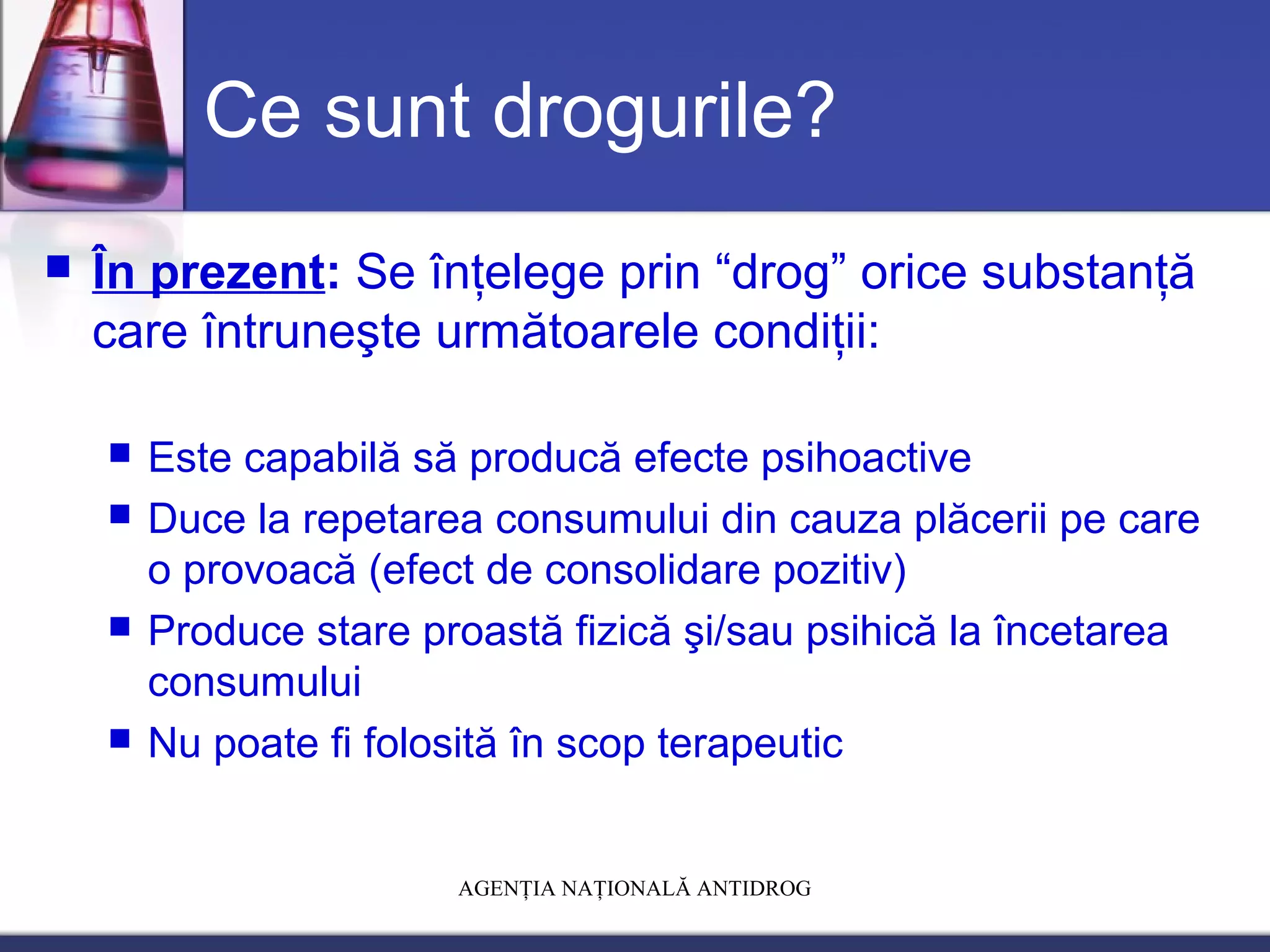 Ce sunt drogurile?

În prezent: Se înțelege prin “drog” orice substanță care întruneşte următoarele condiții:

Este capabilă să producă efecte psihoactive

Duce la repetarea consumului din cauza plăcerii pe care o provoacă (efect de consolidare pozitiv)

Produce stare proastă fizică şi/sau psihică la încetarea consumului

Nu poate fi folosită în scop terapeutic

AGENȚIA NAȚIONALĂ ANTIDROG